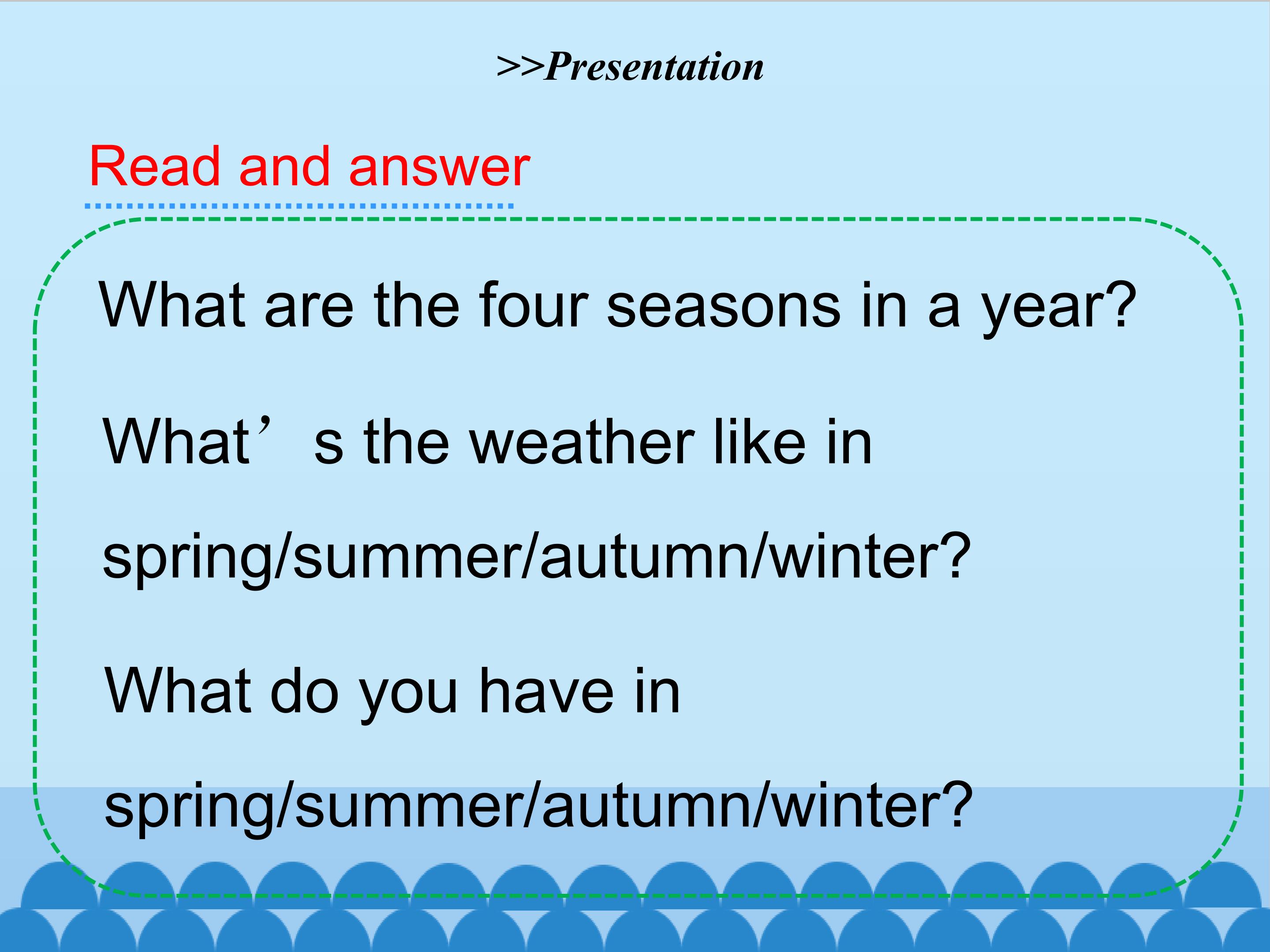 >>Presentation

Read and answer

What are the four seasons in a year?

What's the weather like in spring/summer/autumn/winter?

What do you have in spring/summer/autumn/winter?